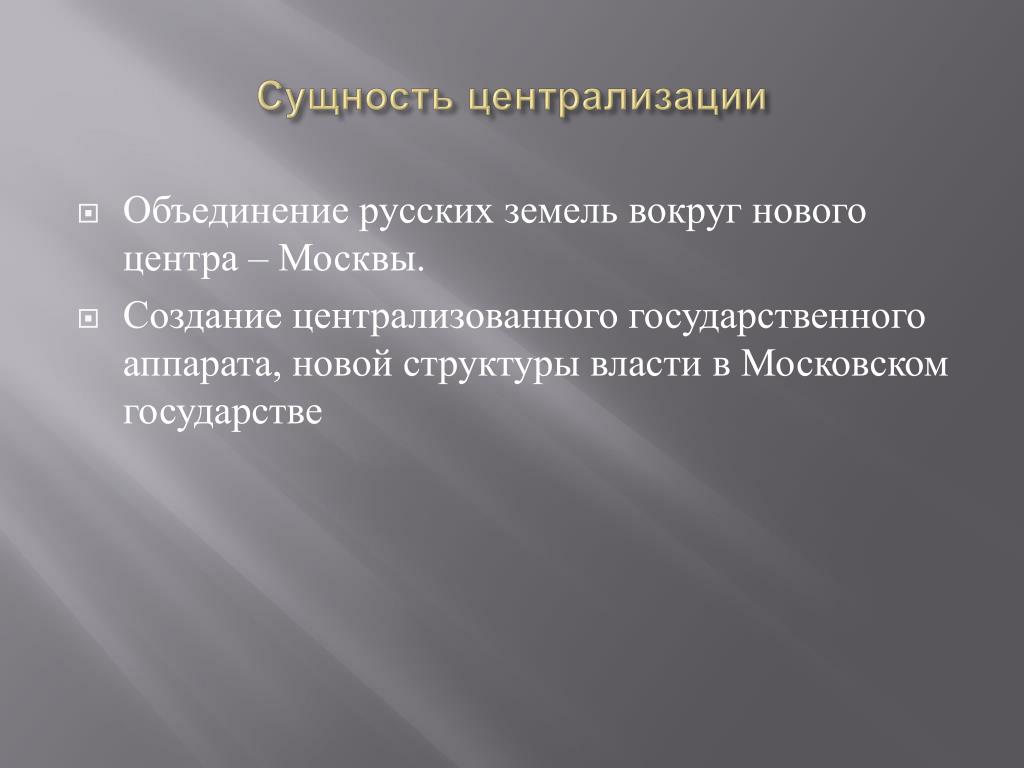 Сущность централизации

Объединение русских земель вокруг нового центра – Москвы.

Создание централизованного государственного аппарата, новой структуры власти в Московском государстве